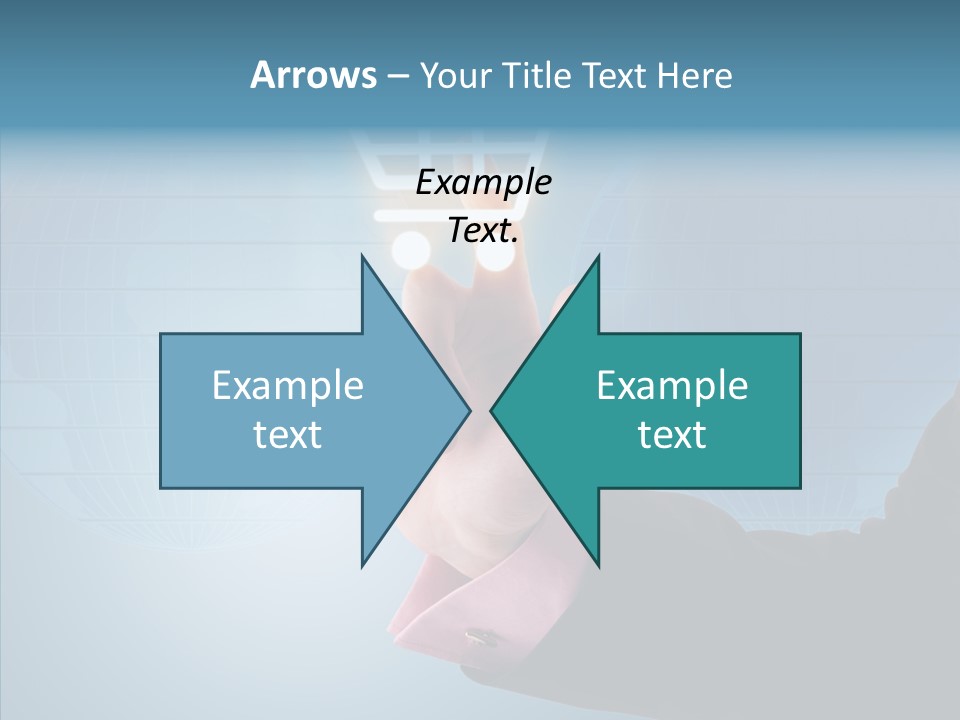 Arrows – Your Title Text Here

Example Text.

Example text

Example text